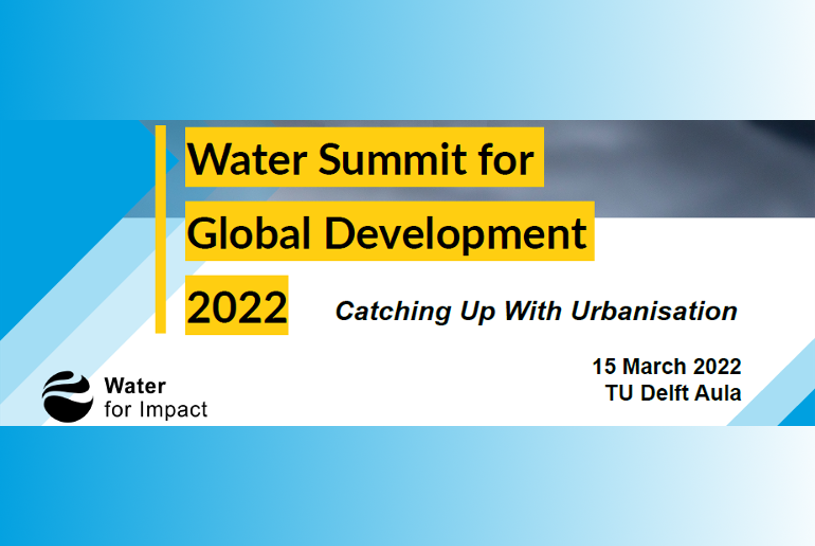 Water Summit for Global Development 2022

Catching Up With Urbanisation

15 March 2022
TU Delft Aula

Water for Impact